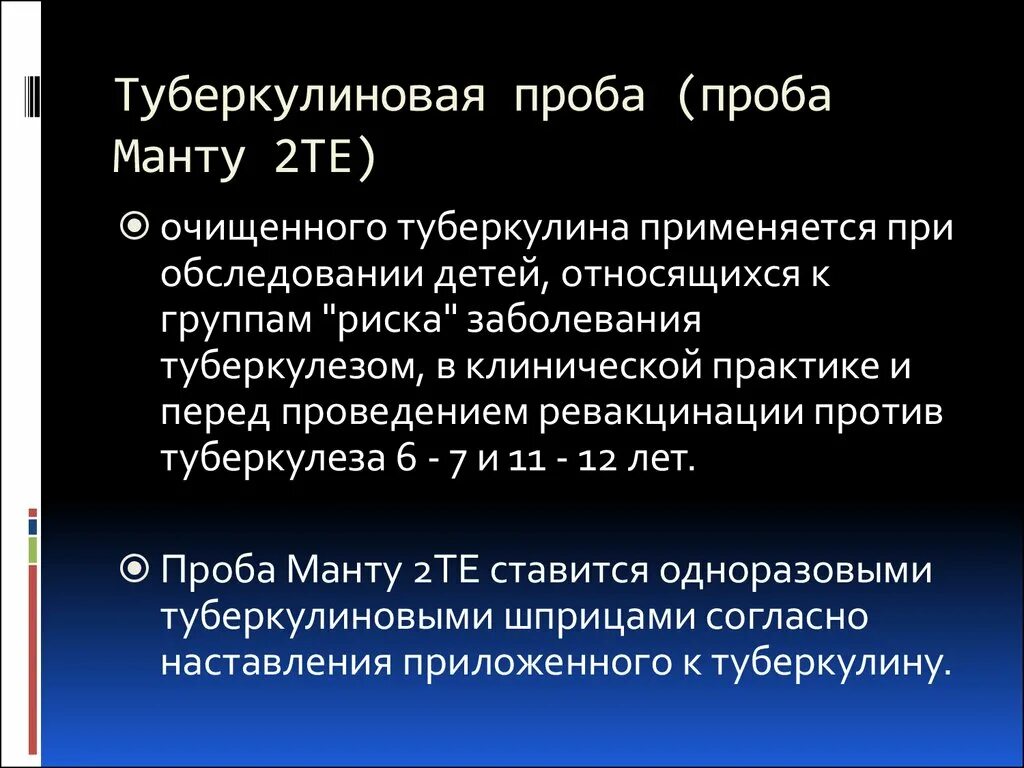 Туберкулиновая проба (проба Манту 2ТЕ)

очищенного туберкулина применяется при обследовании детей, относящихся к группам "риска" заболевания туберкулезом, в клинической практике и перед проведением ревакцинации против туберкулеза 6 - 7 и 11 - 12 лет.

Проба Манту 2ТЕ ставится одноразовыми туберкулиновыми шприцами согласно наставления приложенного к туберкулину.